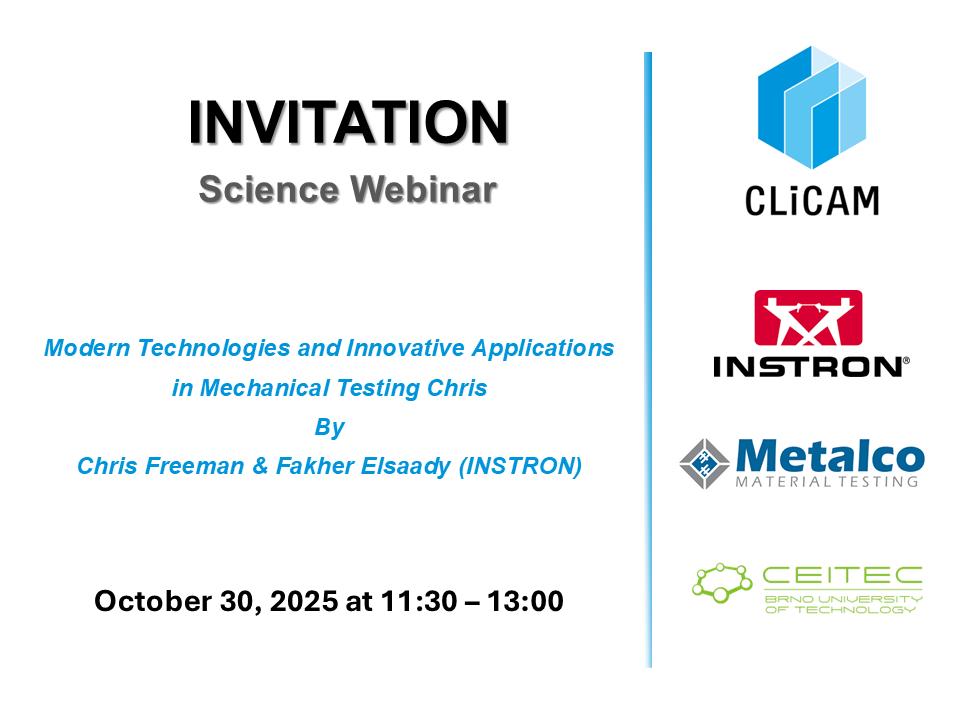 INVITATION

Science Webinar

Modern Technologies and Innovative Applications in Mechanical Testing Chris

By

Chris Freeman & Fakher Elsaady (INSTRON)

October 30, 2025 at 11:30 – 13:00

CLiCAM

INSTRON®

Metalco
MATERIAL TESTING

CEITEC
BRNO UNIVERSITY OF TECHNOLOGY